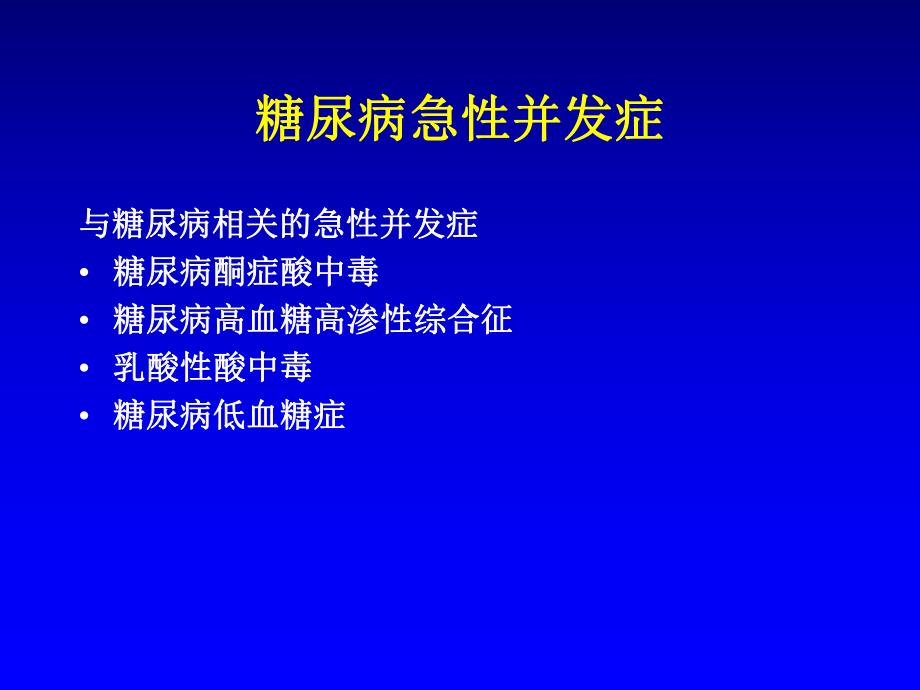 糖尿病急性并发症

与糖尿病相关的急性并发症

• 糖尿病酮症酸中毒
• 糖尿病高血糖高渗性综合征
• 乳酸性酸中毒
• 糖尿病低血糖症